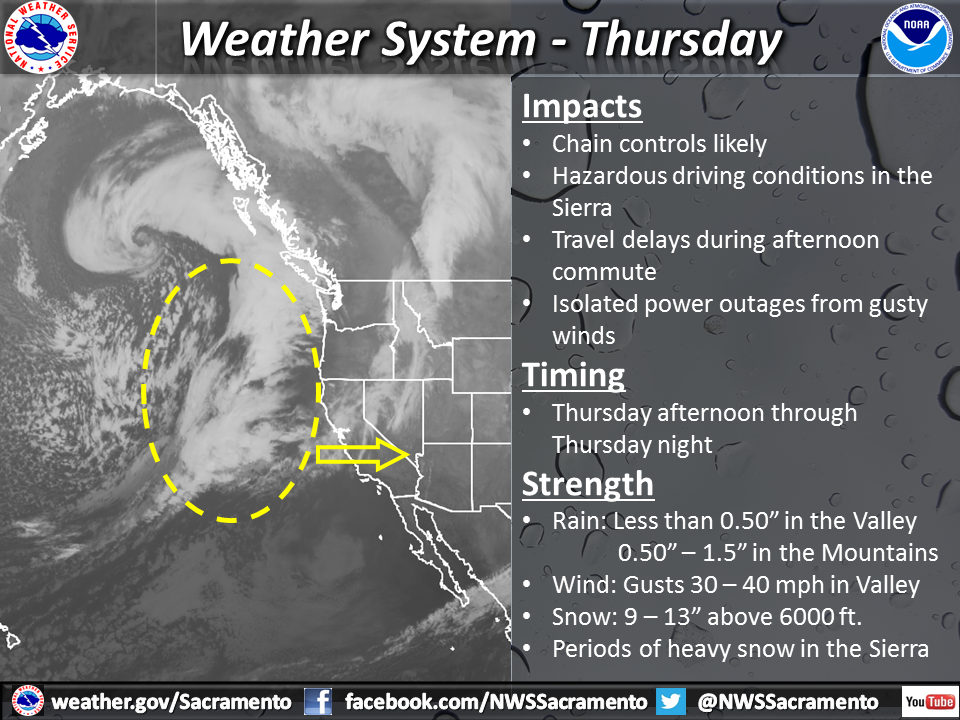 NATIONAL WEATHER SERVICE

Weather System - Thursday

NOAA

NATIONAL OCEANIC AND ATMOSPHERIC ADMINISTRATION
U.S. DEPARTMENT OF COMMERCE

Impacts
• Chain controls likely
• Hazardous driving conditions in the Sierra
• Travel delays during afternoon commute
• Isolated power outages from gusty winds

Timing
• Thursday afternoon through Thursday night

Strength
• Rain: Less than 0.50” in the Valley
0.50” – 1.5” in the Mountains
• Wind: Gusts 30 – 40 mph in Valley
• Snow: 9 – 13” above 6000 ft.
• Periods of heavy snow in the Sierra

weather.gov/Sacramento facebook.com/NWSSacramento @NWSSacramento YouTube